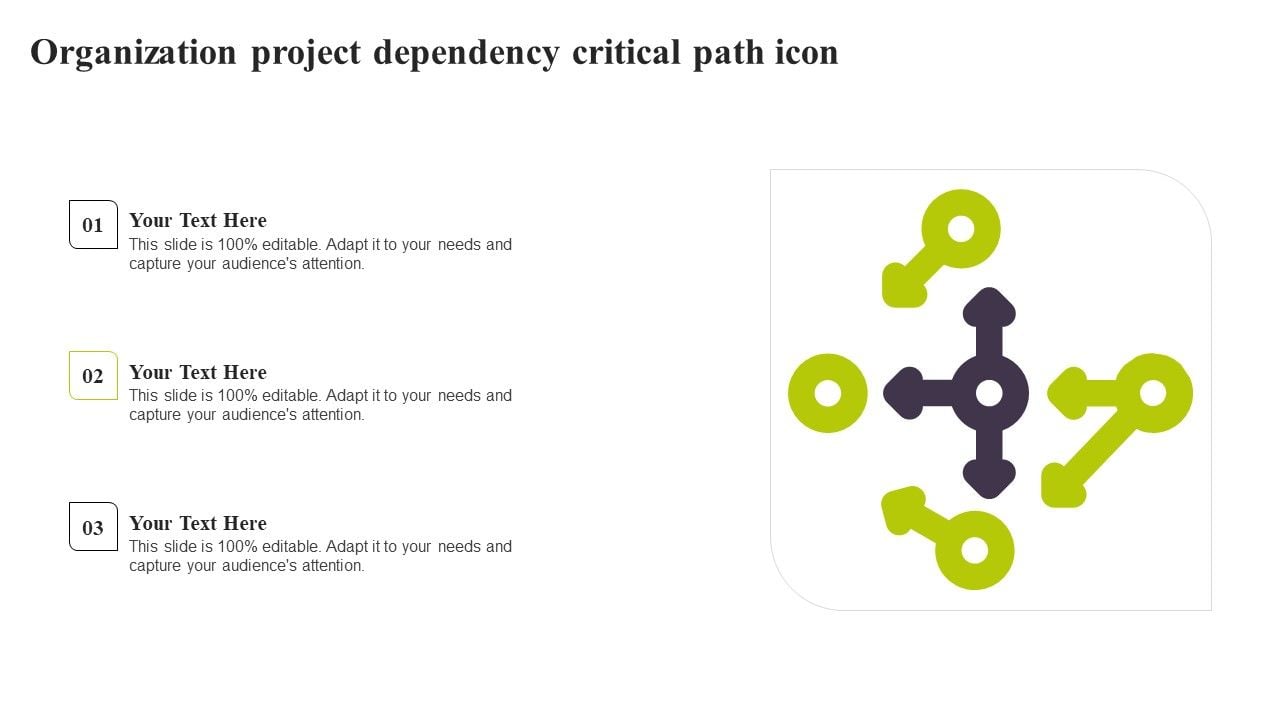 Organization project dependency critical path icon

01
Your Text Here
This slide is 100% editable. Adapt it to your needs and capture your audience's attention.

02
Your Text Here
This slide is 100% editable. Adapt it to your needs and capture your audience's attention.

03
Your Text Here
This slide is 100% editable. Adapt it to your needs and capture your audience's attention.